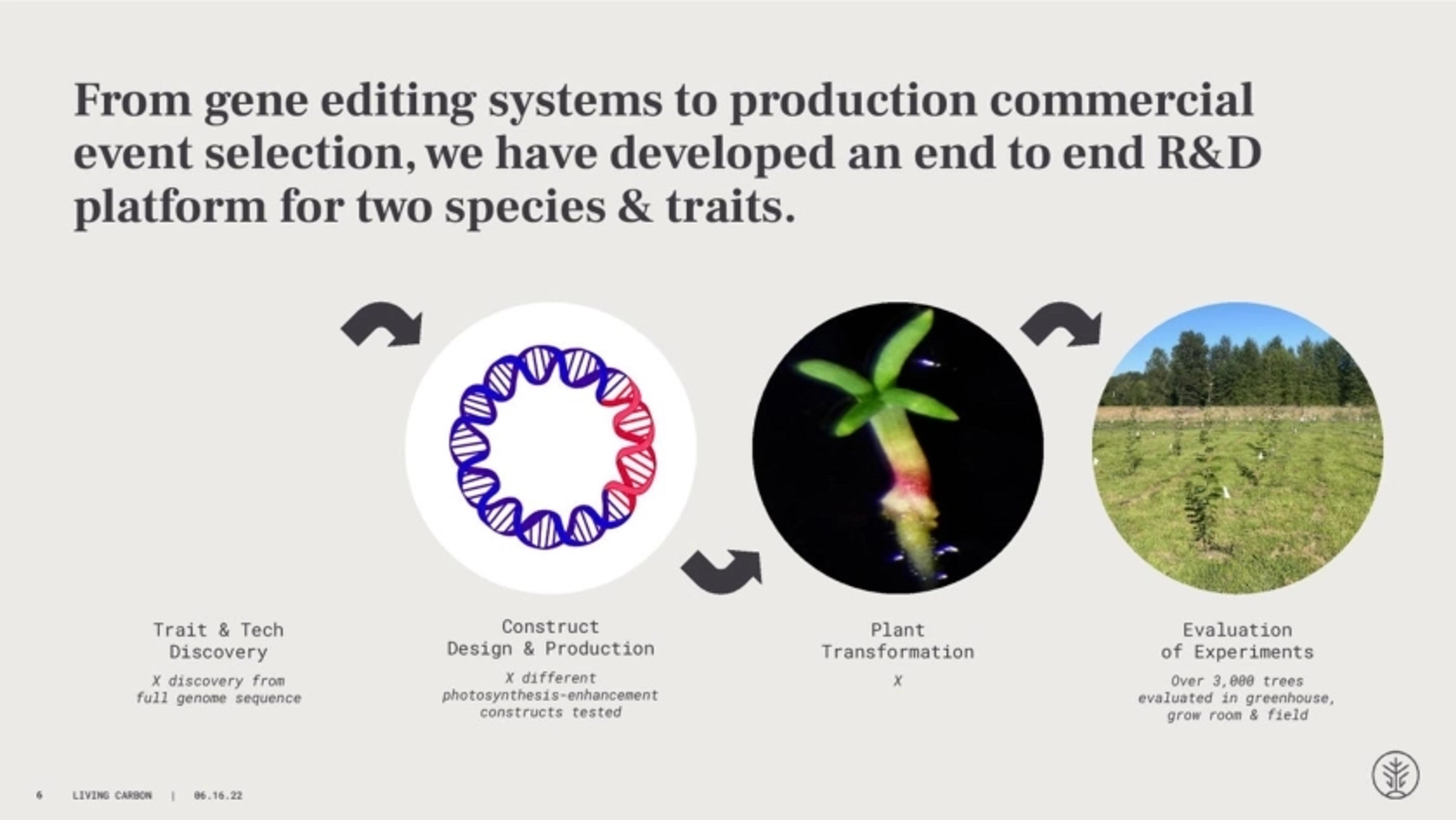 From gene editing systems to production commercial event selection, we have developed an end to end R&D platform for two species & traits.

Trait & Tech Discovery

X discovery from full genome sequence

Construct Design & Production

X different photosynthesis-enhancement constructs tested

Plant Transformation

X

Evaluation of Experiments

Over 3,000 trees evaluated in greenhouse, grow room & field

6 LIVING CARBON | 06.16.22